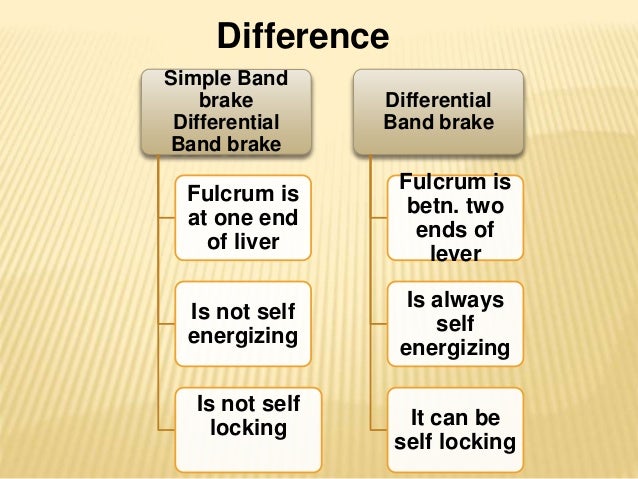 Difference

Simple Band brake Differential Band brake

Fulcrum is at one end of liver

Is not self energizing

Is not self locking

Differential Band brake

Fulcrum is betn. two ends of lever

Is always self energizing

It can be self locking